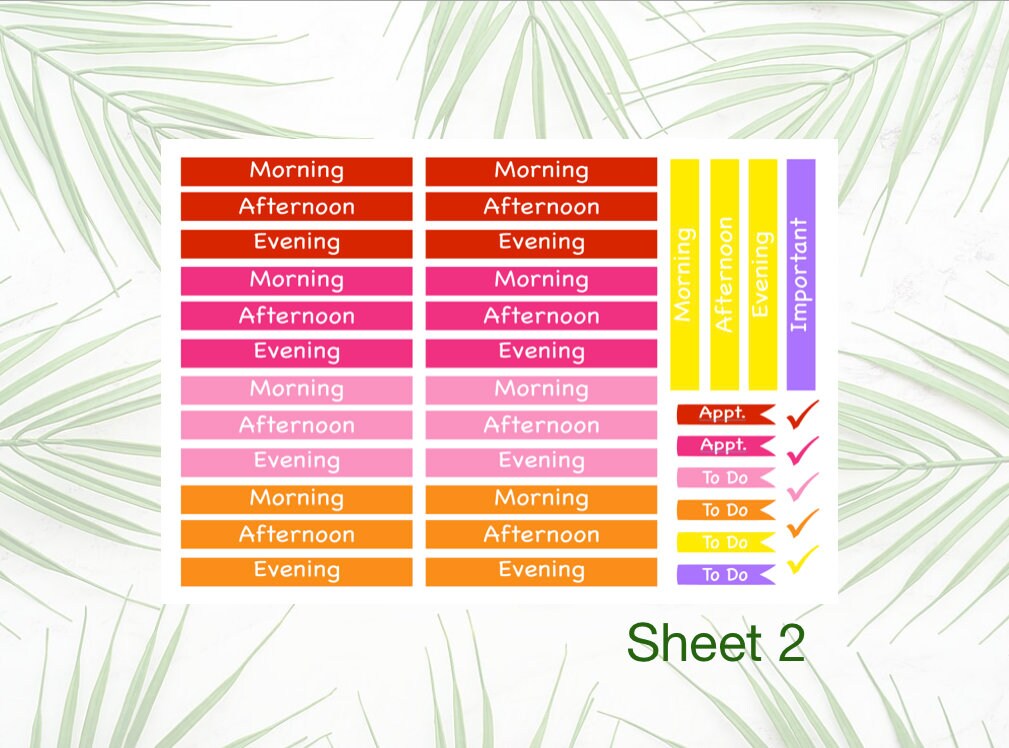 Morning
Afternoon
Evening
Morning
Afternoon
Evening
Morning
Afternoon
Evening
Morning
Afternoon
Evening

Morning
Afternoon
Evening
Morning
Afternoon
Evening
Morning
Afternoon
Evening
Morning
Afternoon
Evening

Morning
Afternoon
Evening
Important

Appt.
Appt.
To Do
To Do
To Do
To Do

Sheet 2